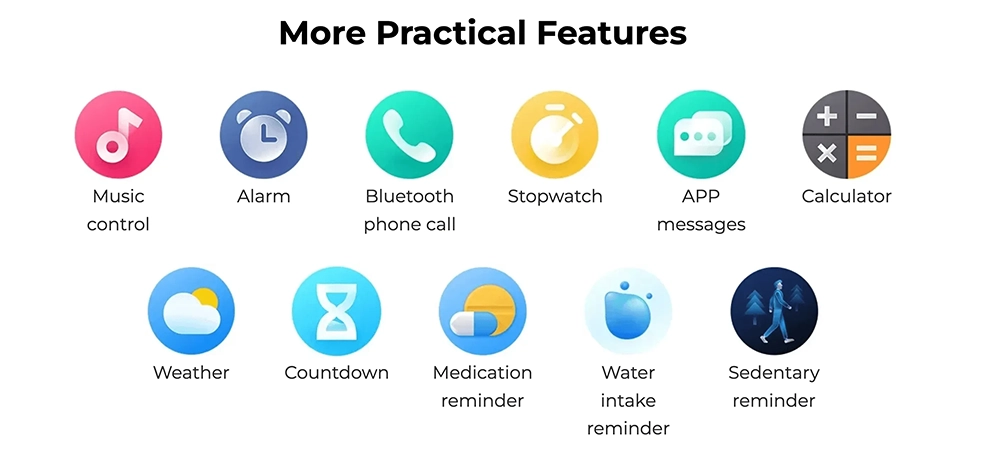 More Practical Features

Music control

Alarm

Bluetooth phone call

Stopwatch

APP messages

Calculator

Weather

Countdown

Medication reminder

Water intake reminder

Sedentary reminder